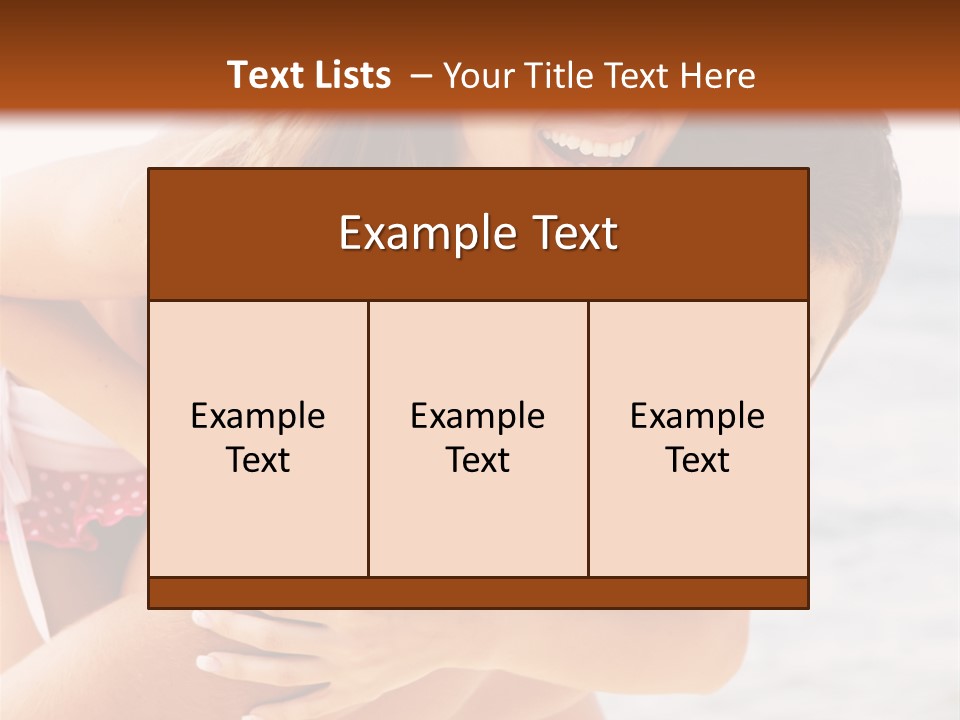 Text Lists – Your Title Text Here

Example Text

Example Text

Example Text

Example Text